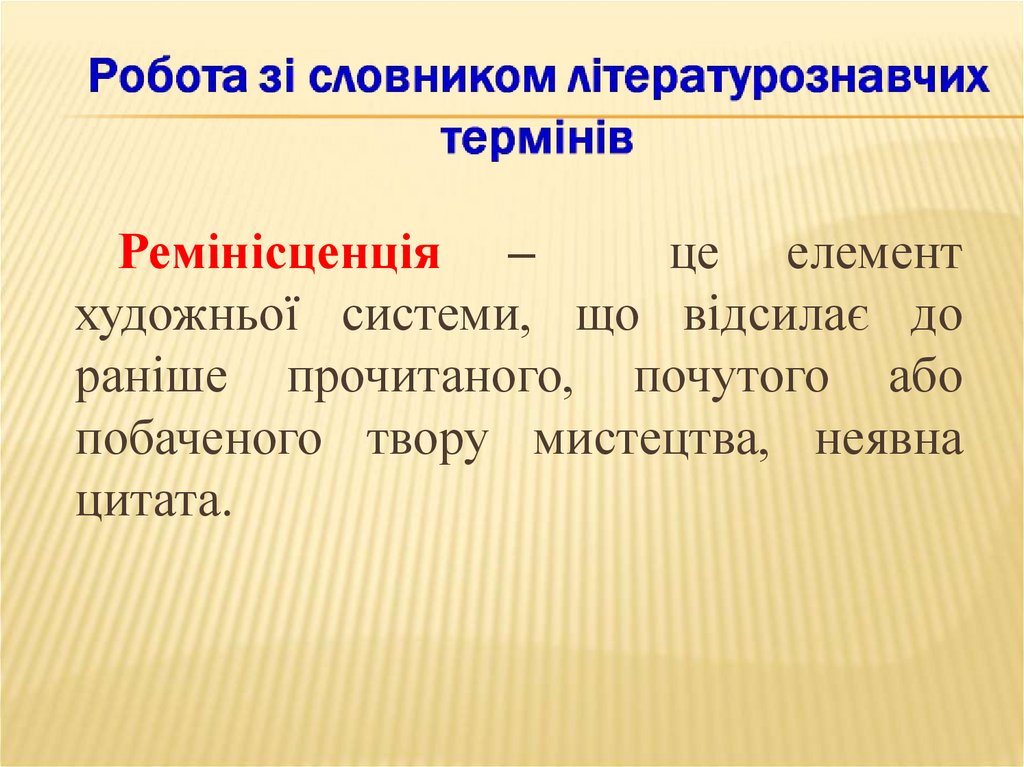 Робота зі словником літературознавчих термінів

Ремінісценція – це елемент художньої системи, що відсилає до раніше прочитаного, почутого або побаченого твору мистецтва, неявна цитата.